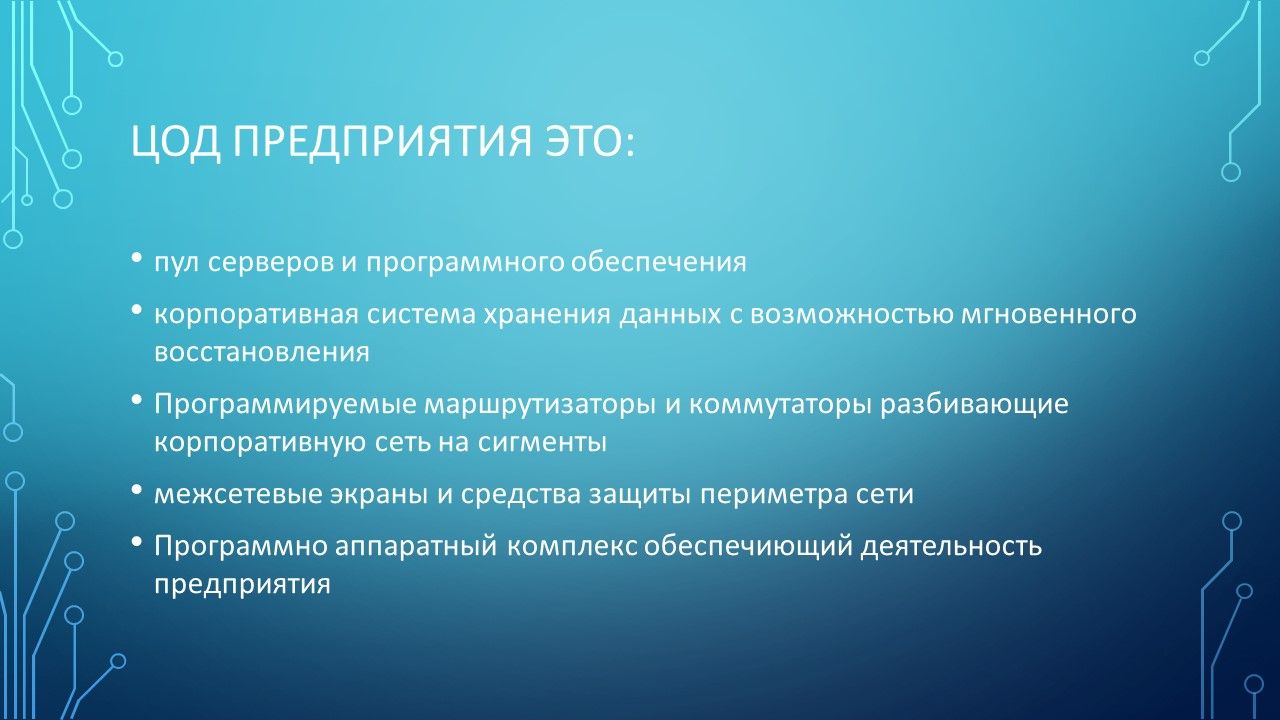 ЦОД ПРЕДПРИЯТИЯ ЭТО:

• пул серверов и программного обеспечения

• корпоративная система хранения данных с возможностью мгновенного восстановления

• Программируемые маршрутизаторы и коммутаторы разбивающие корпоративную сеть на сигменты

• межсетевые экраны и средства защиты периметра сети

• Программно аппаратный комплекс обеспечиющий деятельность предприятия